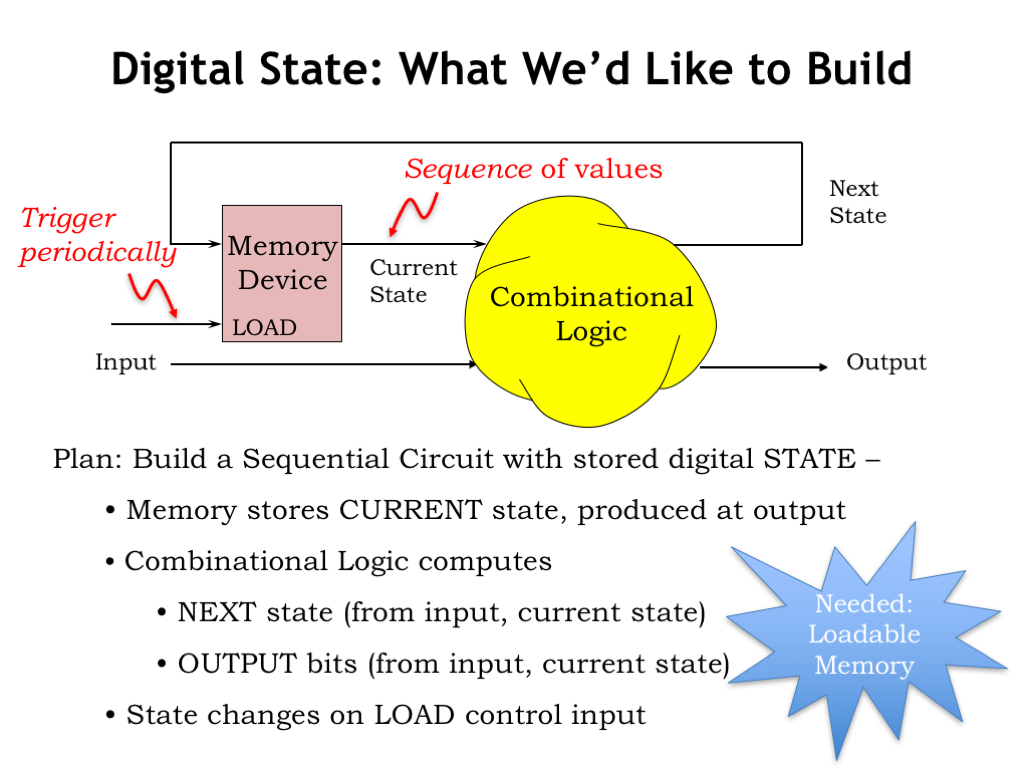 Digital State: What We'd Like to Build

Sequence of values

Next State

Trigger periodically

Memory Device

LOAD

Current State

Combinational Logic

Input

Output

Plan: Build a Sequential Circuit with stored digital STATE –

• Memory stores CURRENT state, produced at output

• Combinational Logic computes

• NEXT state (from input, current state)

• OUTPUT bits (from input, current state)

• State changes on LOAD control input

Needed: Loadable Memory